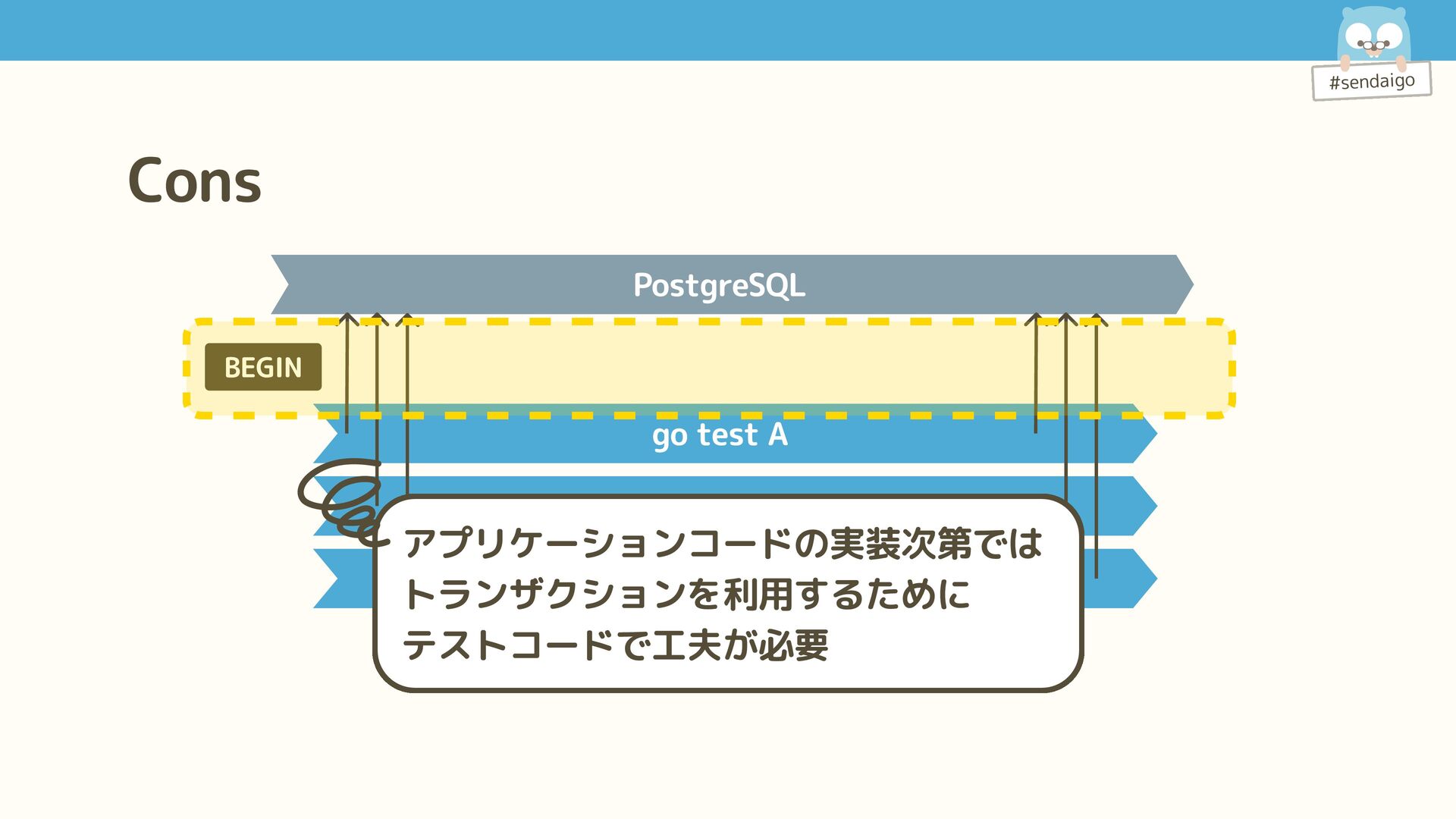 #sendaigo

Cons

PostgreSQL

BEGIN

go test A

アプリケーションコードの実装次第では
トランザクションを利用するために
テストコードで工夫が必要